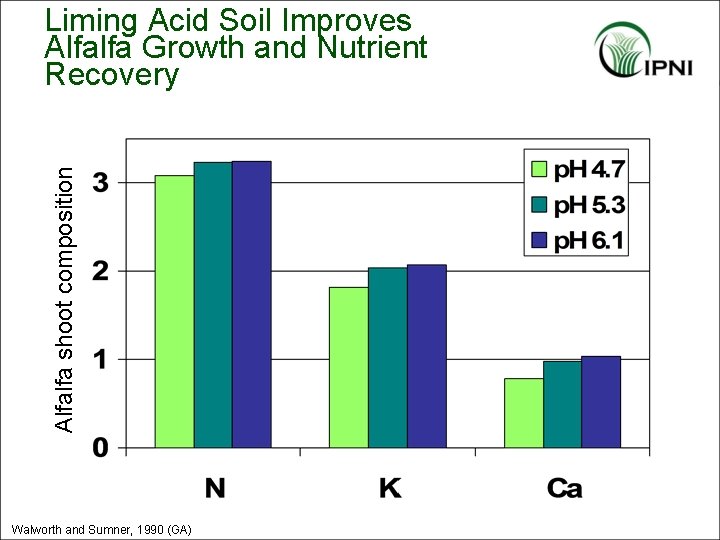 Liming Acid Soil Improves Alfalfa Growth and Nutrient Recovery

IPNI

Alfalfa shoot composition

3
2
1
0

pH 4.7
pH 5.3
pH 6.1

N
K
Ca

Walworth and Sumner, 1990 (GA)